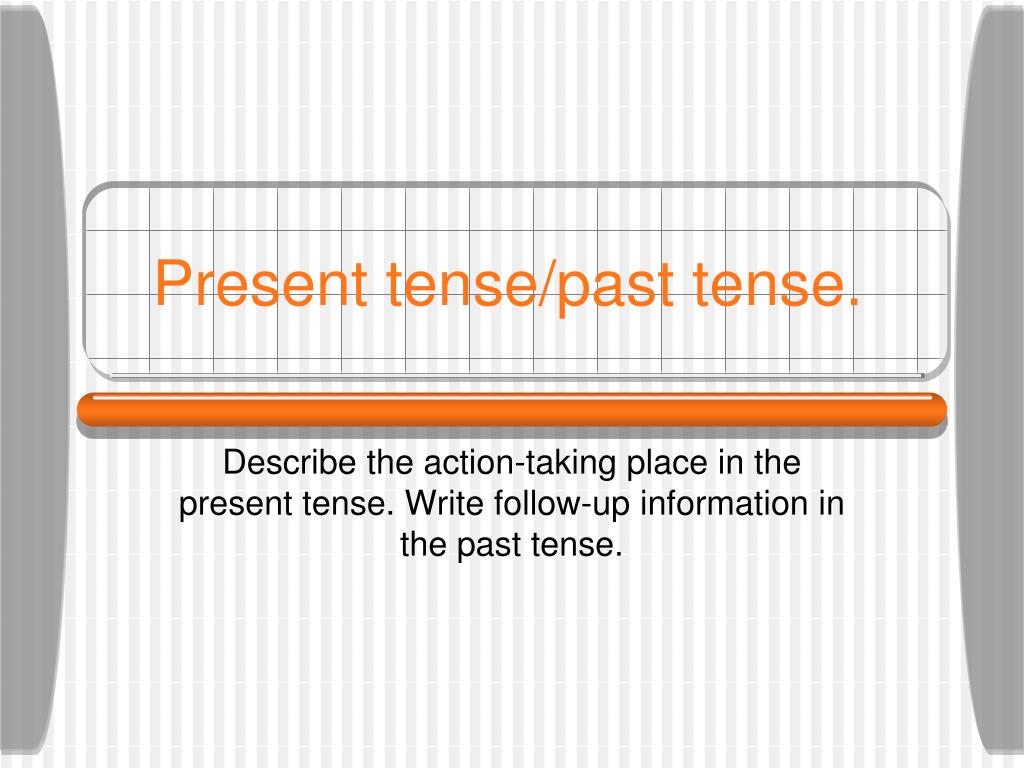 Present tense/past tense.

Describe the action-taking place in the present tense. Write follow-up information in the past tense.